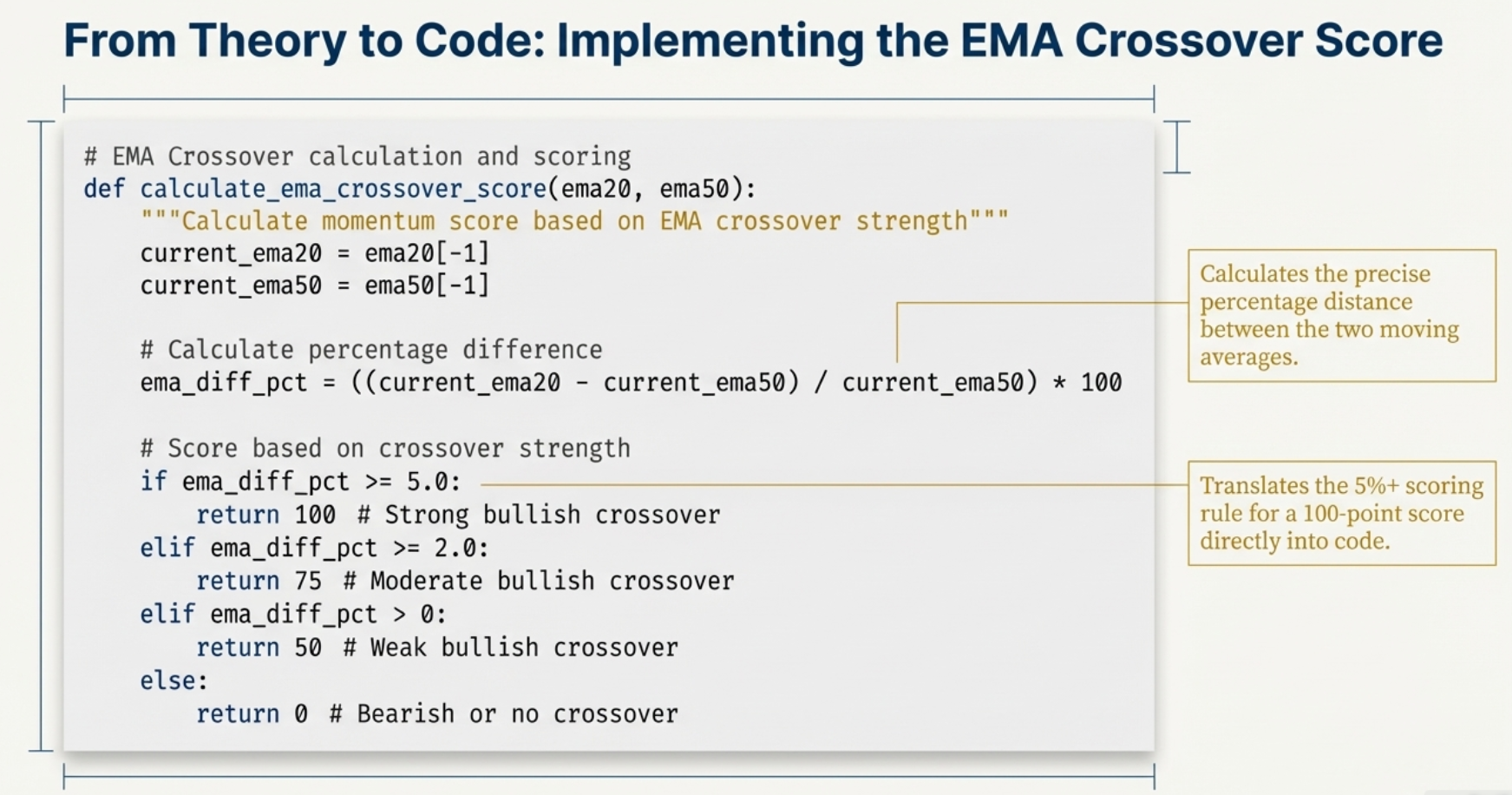 From Theory to Code: Implementing the EMA Crossover Score

# EMA Crossover calculation and scoring
def calculate_ema_crossover_score(ema20, ema50):
    """Calculate momentum score based on EMA crossover strength"""
    current_ema20 = ema20[-1]
    current_ema50 = ema50[-1]

    # Calculate percentage difference
    ema_diff_pct = ((current_ema20 - current_ema50) / current_ema50) * 100

    # Score based on crossover strength
    if ema_diff_pct >= 5.0:
        return 100  # Strong bullish crossover
    elif ema_diff_pct >= 2.0:
        return 75  # Moderate bullish crossover
    elif ema_diff_pct > 0:
        return 50  # Weak bullish crossover
    else:
        return 0  # Bearish or no crossover

Calculates the precise percentage distance between the two moving averages.

Translates the 5%+ scoring rule for a 100-point score directly into code.